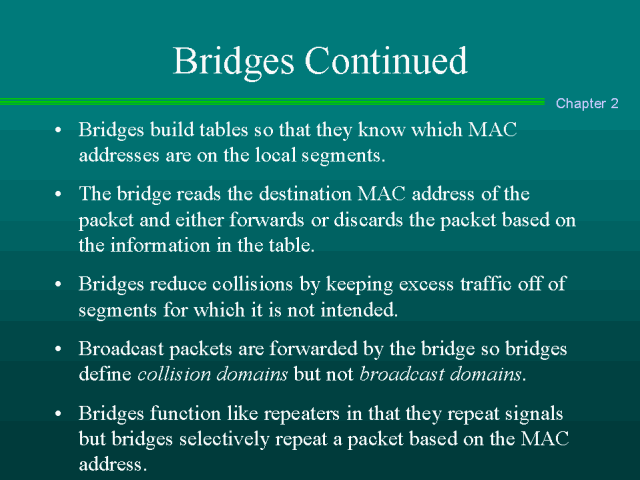 Bridges Continued

Chapter 2

• Bridges build tables so that they know which MAC addresses are on the local segments.

• The bridge reads the destination MAC address of the packet and either forwards or discards the packet based on the information in the table.

• Bridges reduce collisions by keeping excess traffic off of segments for which it is not intended.

• Broadcast packets are forwarded by the bridge so bridges define collision domains but not broadcast domains.

• Bridges function like repeaters in that they repeat signals but bridges selectively repeat a packet based on the MAC address.